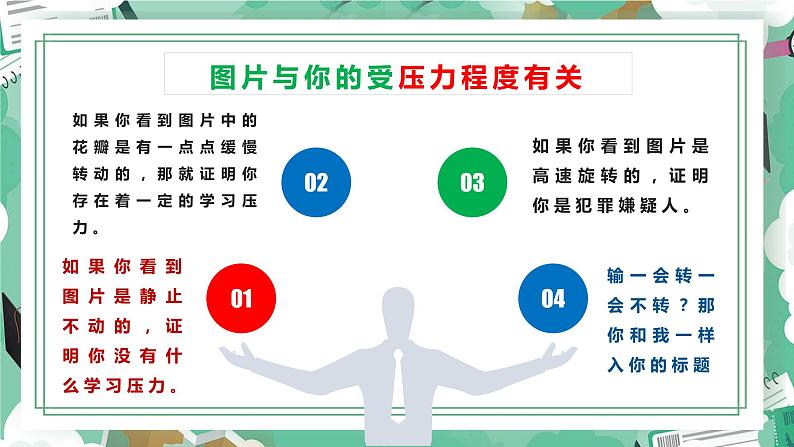 图片与你的受压力程度有关

如果你看到图片中的花瓣是有一点点缓慢转动的，那就证明你存在着一定的学习压力。

02

03

如果你看到图片是高速旋转的，证明你是犯罪嫌疑人。

如果你看到图片是静止不动的，证明你没有什么学习压力。

01

04

输一会转一会不转？那你和我一样入你的标题